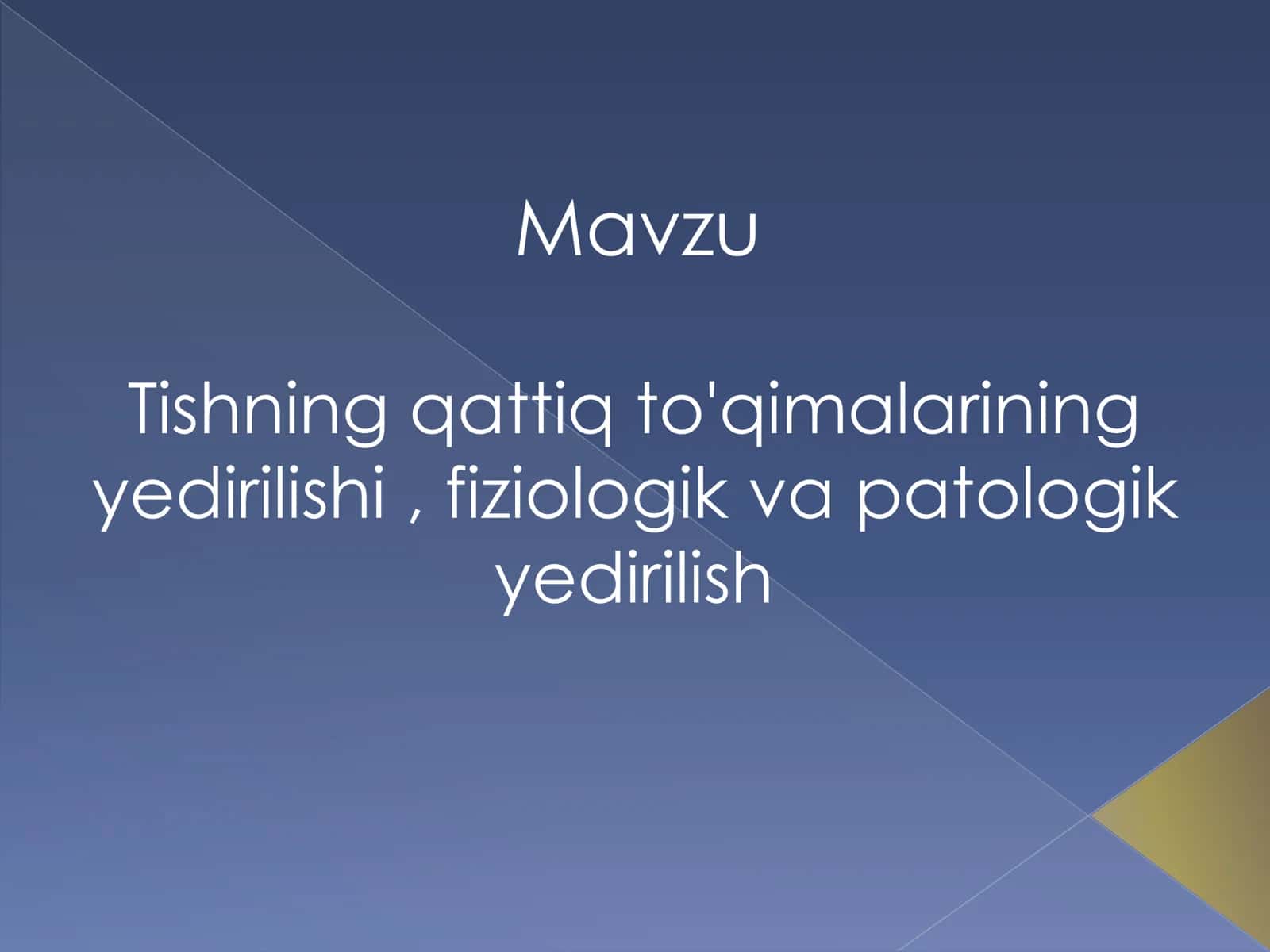 Mavzu

Tishning qattiq to'qimalarining yedirilishi , fiziologik va patologik yedirilish